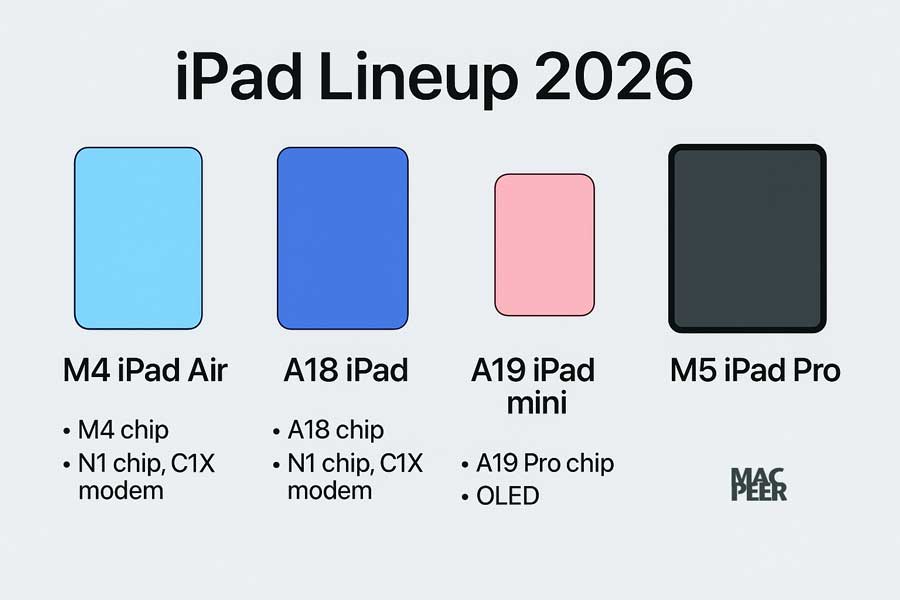 iPad Lineup 2026

M4 iPad Air

• M4 chip
• N1 chip, C1X modem

A18 iPad

• A18 chip
• N1 chip, C1X modem

A19 iPad mini

• A19 Pro chip
• OLED

M5 iPad Pro

MAC PEER